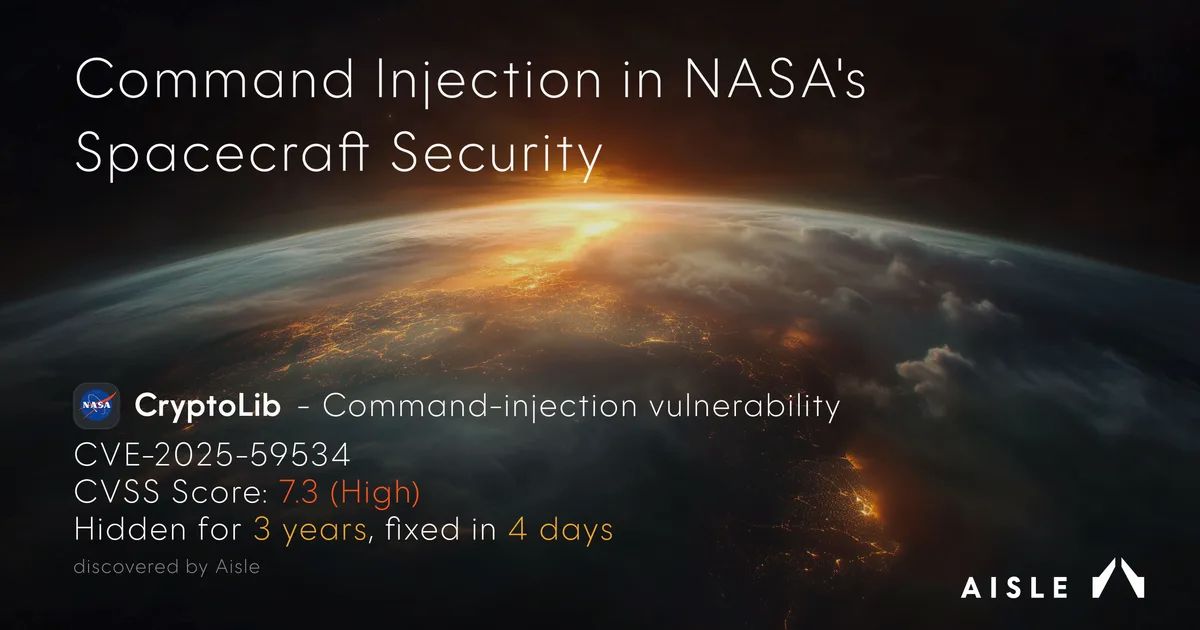 Command Injection in NASA's Spacecraft Security

NASA

CryptoLib - Command-injection vulnerability
CVE-2025-59534
CVSS Score: 7.3 (High)
Hidden for 3 years, fixed in 4 days
discovered by Aisle

AISLE